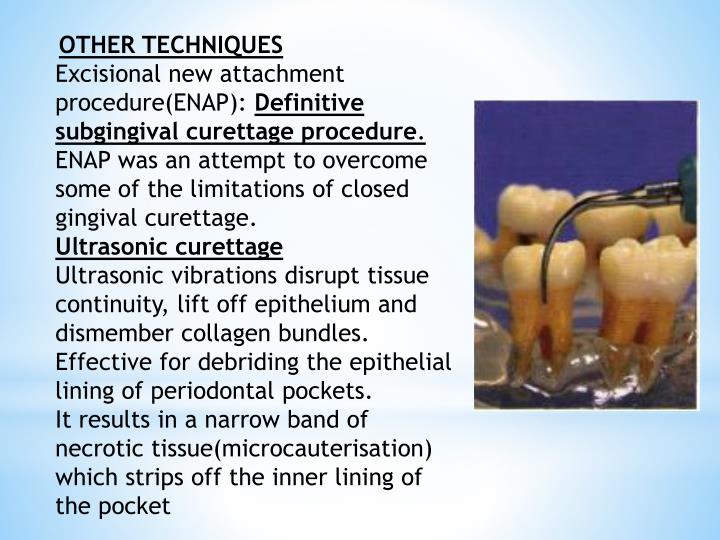 OTHER TECHNIQUES

Excisional new attachment procedure(ENAP): Definitive subgingival curettage procedure. ENAP was an attempt to overcome some of the limitations of closed gingival curettage.

Ultrasonic curettage

Ultrasonic vibrations disrupt tissue continuity, lift off epithelium and dismember collagen bundles. Effective for debriding the epithelial lining of periodontal pockets. It results in a narrow band of necrotic tissue(microcauterisation) which strips off the inner lining of the pocket